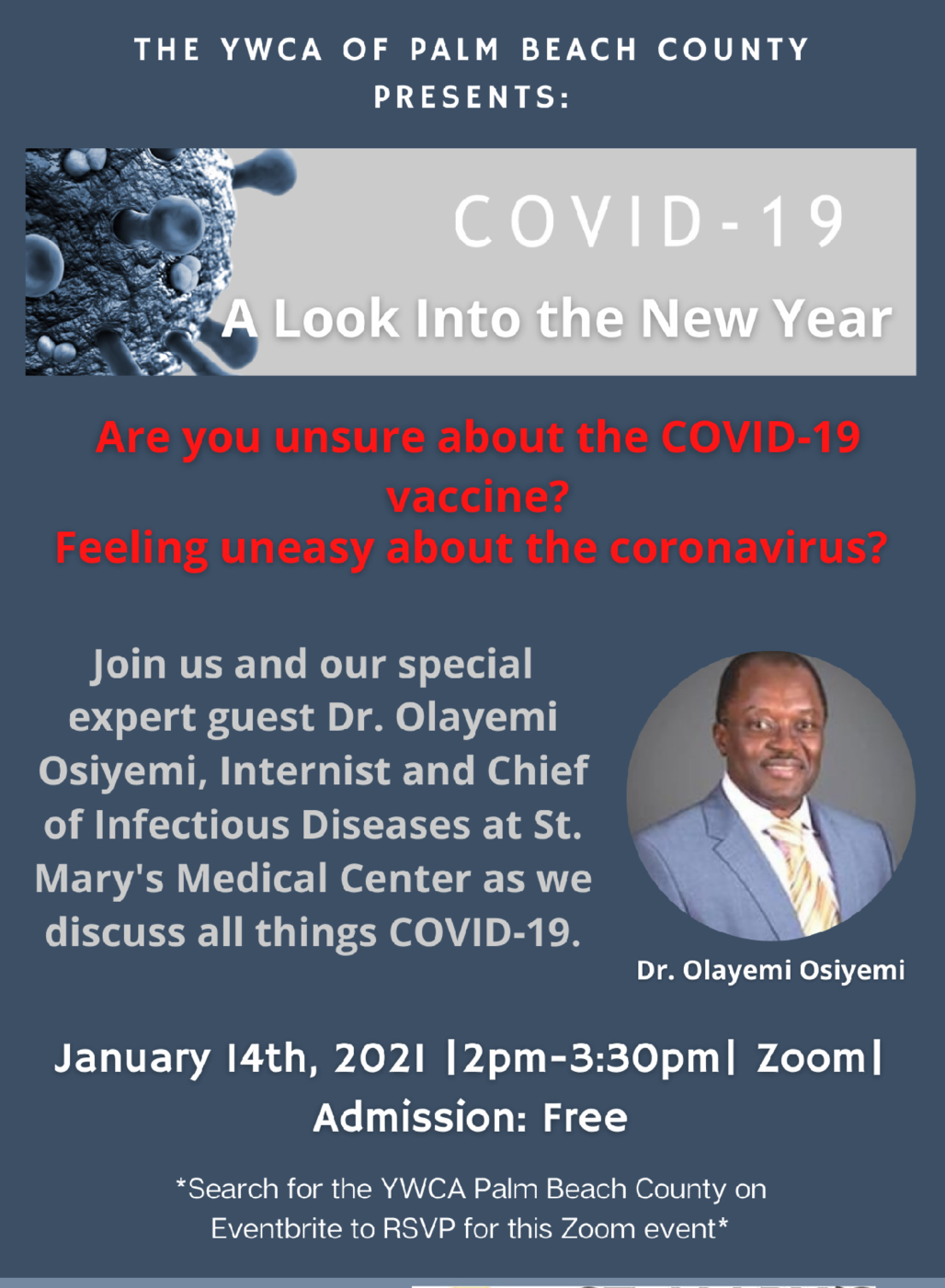 THE YWCA OF PALM BEACH COUNTY PRESENTS:

COVID-19

A Look Into the New Year

Are you unsure about the COVID-19 vaccine?
Feeling uneasy about the coronavirus?

Join us and our special expert guest Dr. Olayemi Osiyemi, Internist and Chief of Infectious Diseases at St. Mary's Medical Center as we discuss all things COVID-19.

Dr. Olayemi Osiyemi

January 14th, 2021 |2pm-3:30pm| Zoom| Admission: Free

*Search for the YWCA Palm Beach County on Eventbrite to RSVP for this Zoom event*